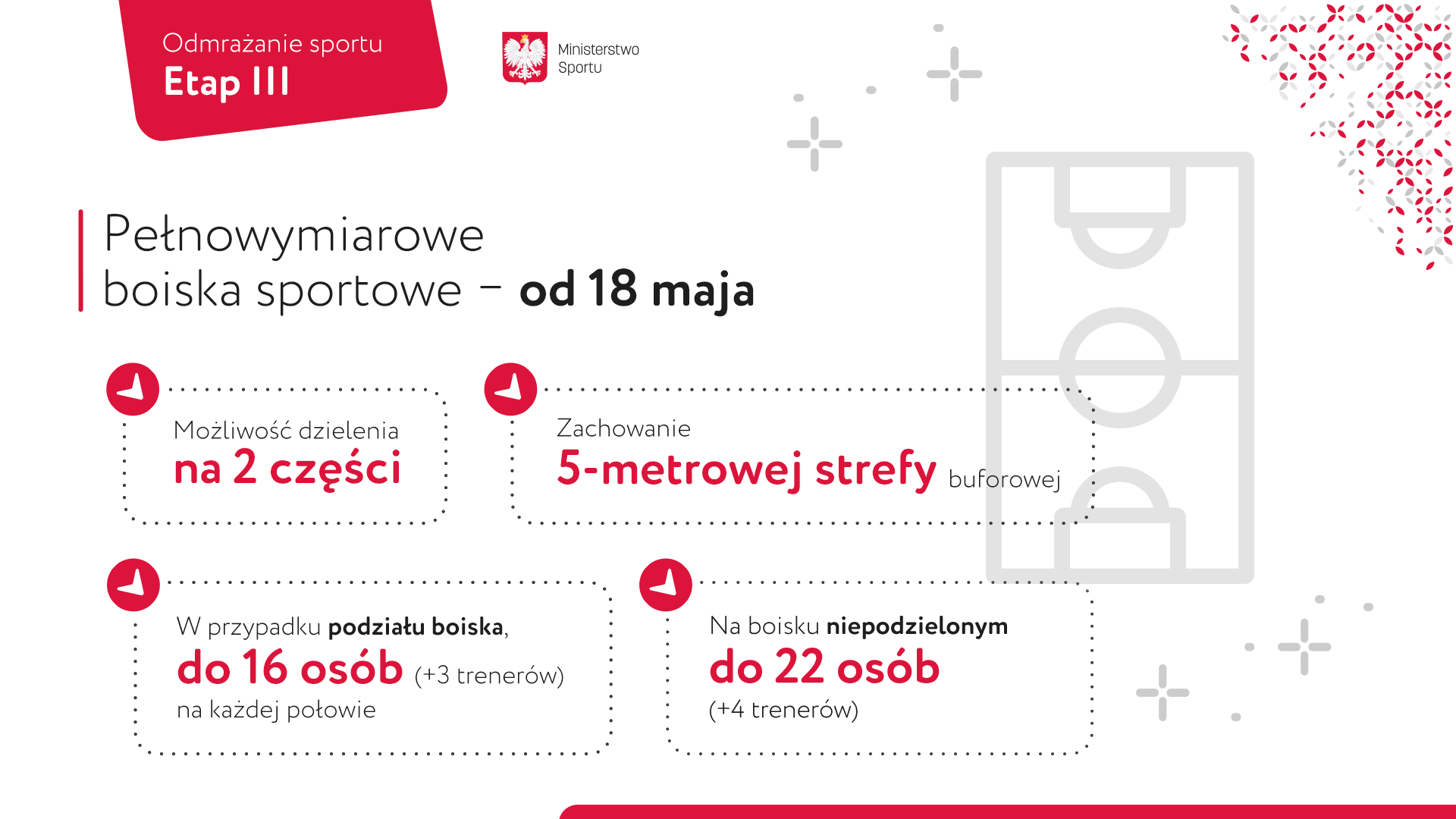 Odmrażanie sportu
Etap III

Ministerstwo
Sportu

Pełnowymiarowe boiska sportowe – od 18 maja

Możliwość dzielenia
na 2 części

Zachowanie
5-metrowej strefy buforowej

W przypadku podziału boiska,
do 16 osób (+3 trenerów)
na każdej połowie

Na boisku niepodzielonym
do 22 osób
(+4 trenerów)